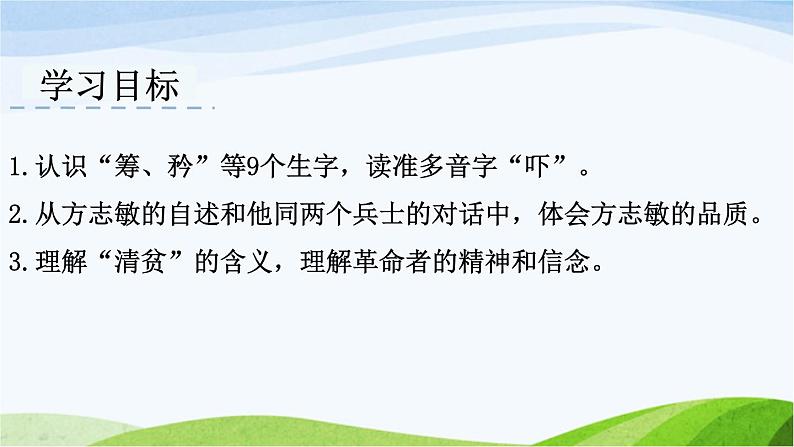 学习目标

1.认识“筹、矜”等9个生字，读准多音字“吓”。

2.从方志敏的自述和他同两个兵士的对话中，体会方志敏的品质。

3.理解“清贫”的含义，理解革命者的精神和信念。